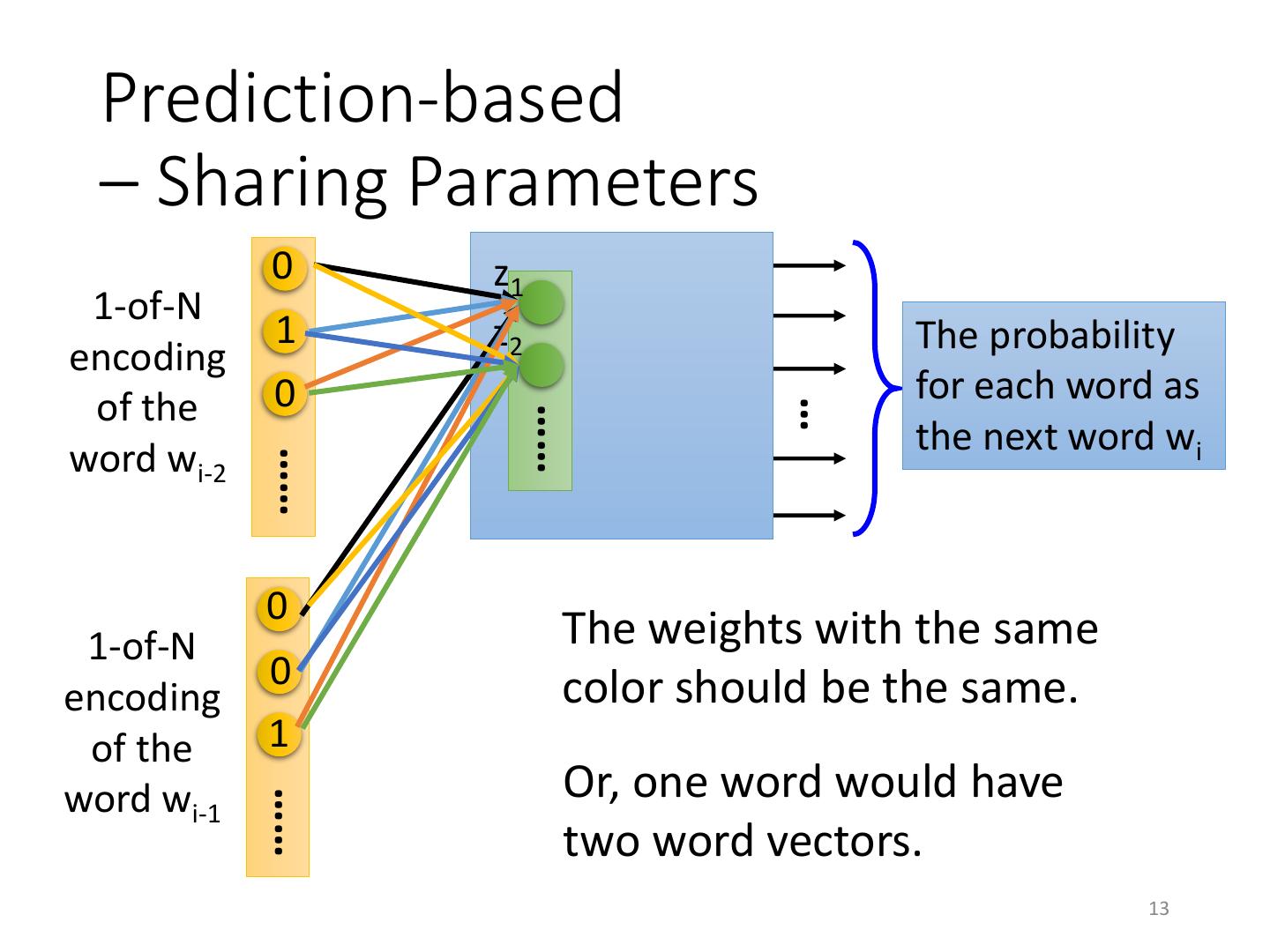 Prediction-based
– Sharing Parameters

1-of-N encoding of the word $w_{i-2}$

0
1
0
……

$z_1$
$z_2$
……

…

The probability for each word as the next word $w_i$

1-of-N encoding of the word $w_{i-1}$

0
0
1
……

The weights with the same color should be the same.

Or, one word would have two word vectors.

13